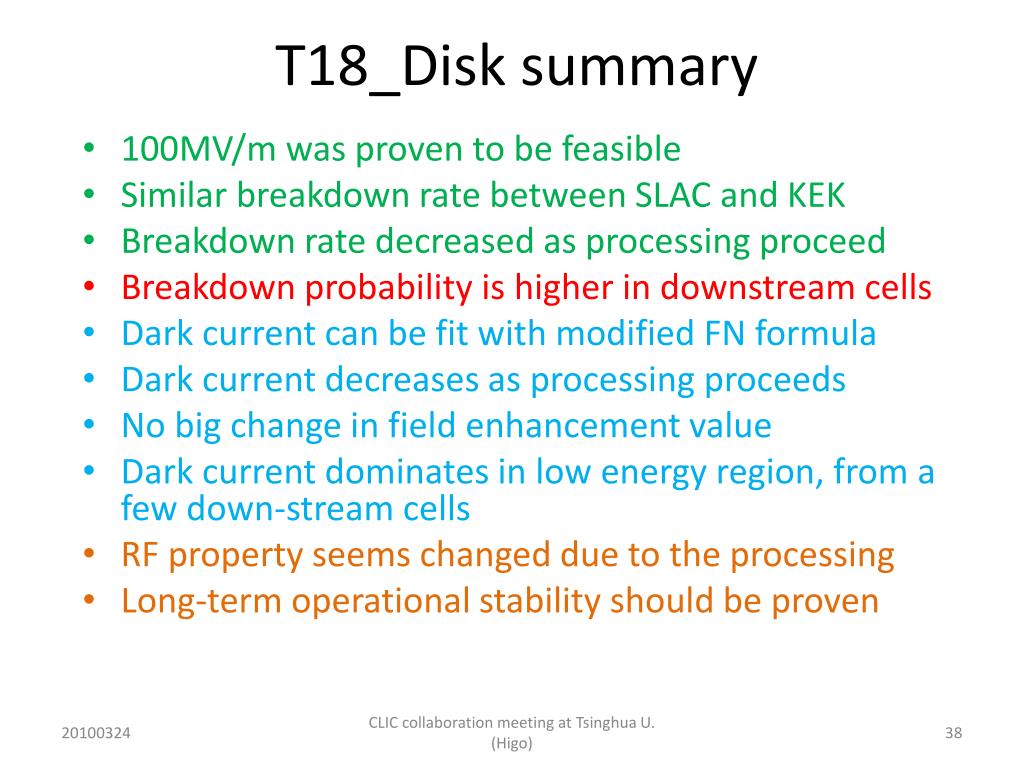 T18_Disk summary

• 100MV/m was proven to be feasible
• Similar breakdown rate between SLAC and KEK
• Breakdown rate decreased as processing proceed
• Breakdown probability is higher in downstream cells
• Dark current can be fit with modified FN formula
• Dark current decreases as processing proceeds
• No big change in field enhancement value
• Dark current dominates in low energy region, from a few down-stream cells
• RF property seems changed due to the processing
• Long-term operational stability should be proven

20100324

CLIC collaboration meeting at Tsinghua U. (Higo)

38